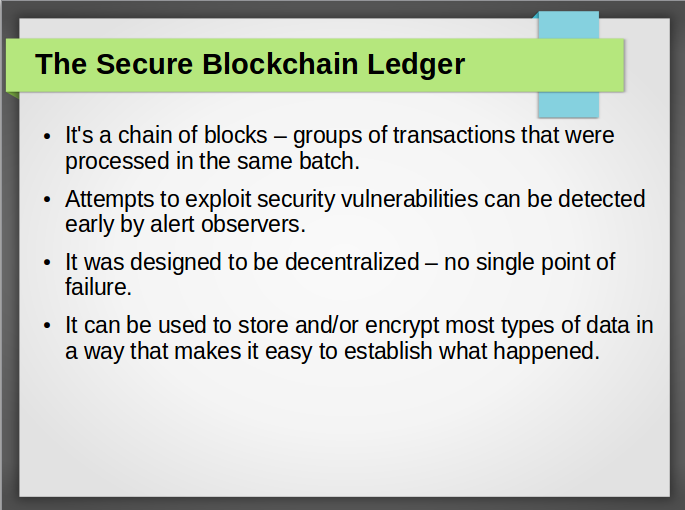 The Secure Blockchain Ledger

• It's a chain of blocks – groups of transactions that were processed in the same batch.

• Attempts to exploit security vulnerabilities can be detected early by alert observers.

• It was designed to be decentralized – no single point of failure.

• It can be used to store and/or encrypt most types of data in a way that makes it easy to establish what happened.